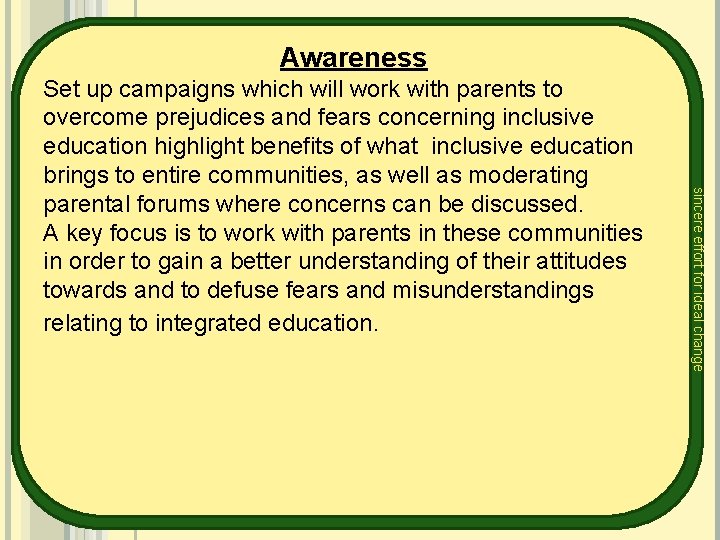 Awareness

Set up campaigns which will work with parents to overcome prejudices and fears concerning inclusive education highlight benefits of what inclusive education brings to entire communities, as well as moderating parental forums where concerns can be discussed.
A key focus is to work with parents in these communities in order to gain a better understanding of their attitudes towards and to defuse fears and misunderstandings relating to integrated education.

sincere effort for ideal change